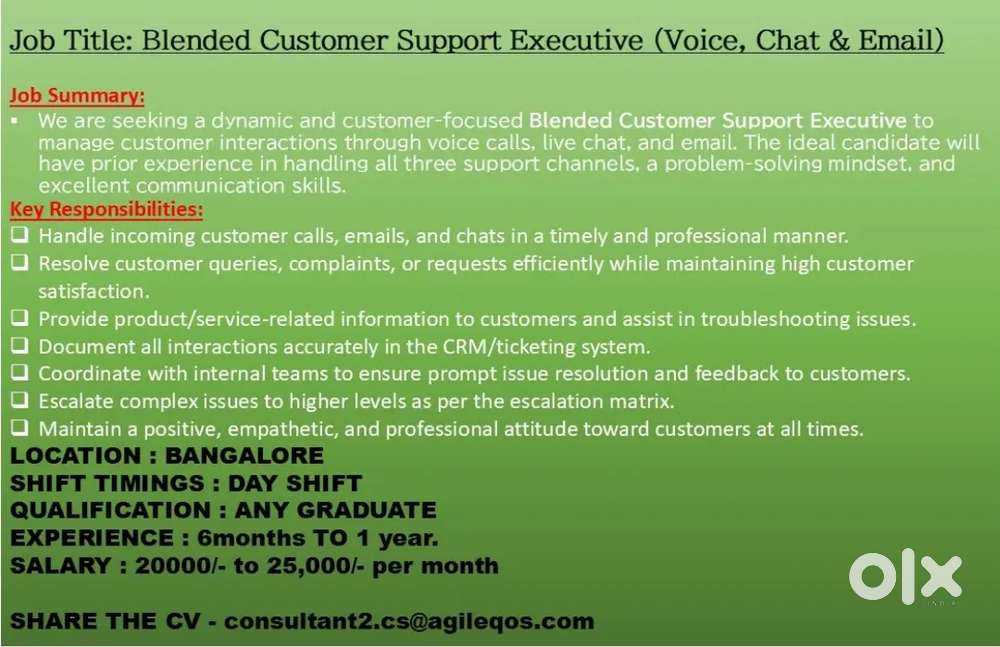 Job Title: Blended Customer Support Executive (Voice, Chat & Email)

Job Summary:
▪ We are seeking a dynamic and customer-focused Blended Customer Support Executive to manage customer interactions through voice calls, live chat, and email. The ideal candidate will have prior experience in handling all three support channels, a problem-solving mindset, and excellent communication skills.

Key Responsibilities:
❑ Handle incoming customer calls, emails, and chats in a timely and professional manner.
❑ Resolve customer queries, complaints, or requests efficiently while maintaining high customer satisfaction.
❑ Provide product/service-related information to customers and assist in troubleshooting issues.
❑ Document all interactions accurately in the CRM/ticketing system.
❑ Coordinate with internal teams to ensure prompt issue resolution and feedback to customers.
❑ Escalate complex issues to higher levels as per the escalation matrix.
❑ Maintain a positive, empathetic, and professional attitude toward customers at all times.

LOCATION : BANGALORE
SHIFT TIMINGS : DAY SHIFT
QUALIFICATION : ANY GRADUATE
EXPERIENCE : 6months TO 1 year.
SALARY : 20000/- to 25,000/- per month

SHARE THE CV - consultant2.cs@agileqos.com

OLX